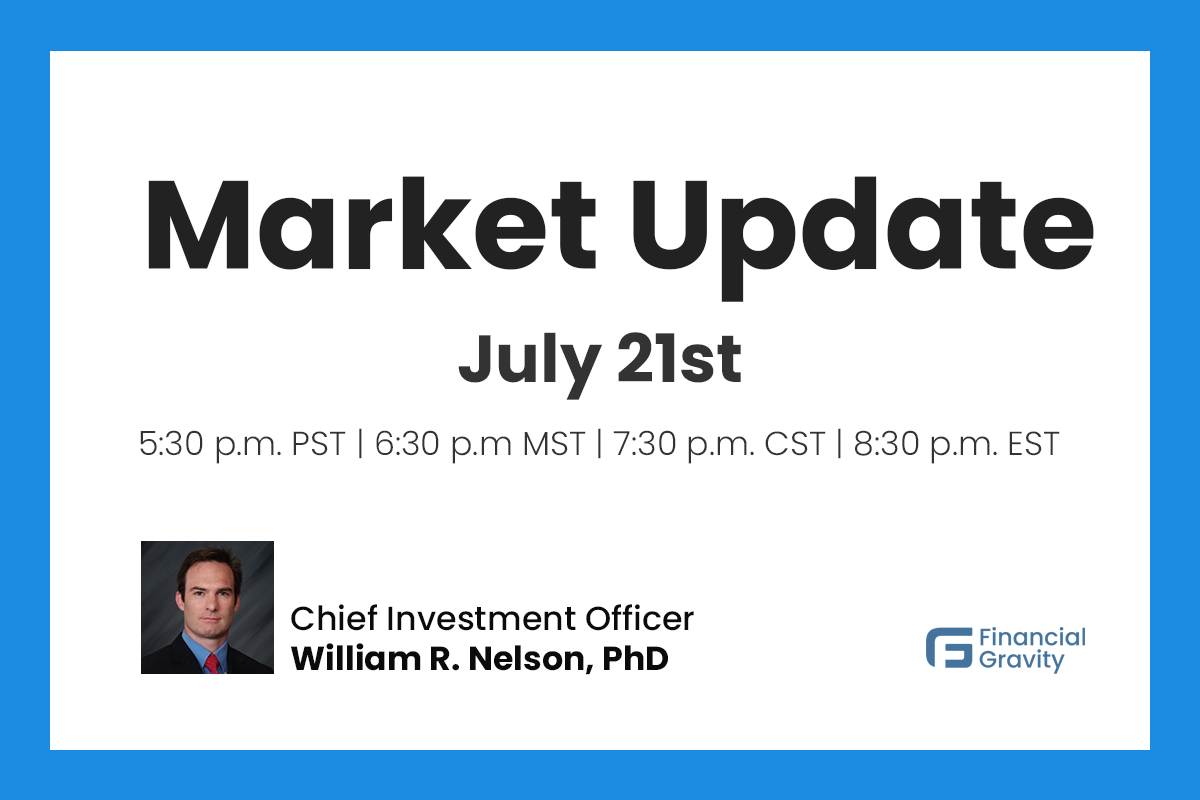 Market Update

July 21st

5:30 p.m. PST | 6:30 p.m MST | 7:30 p.m. CST | 8:30 p.m. EST

Chief Investment Officer
William R. Nelson, PhD

Financial Gravity